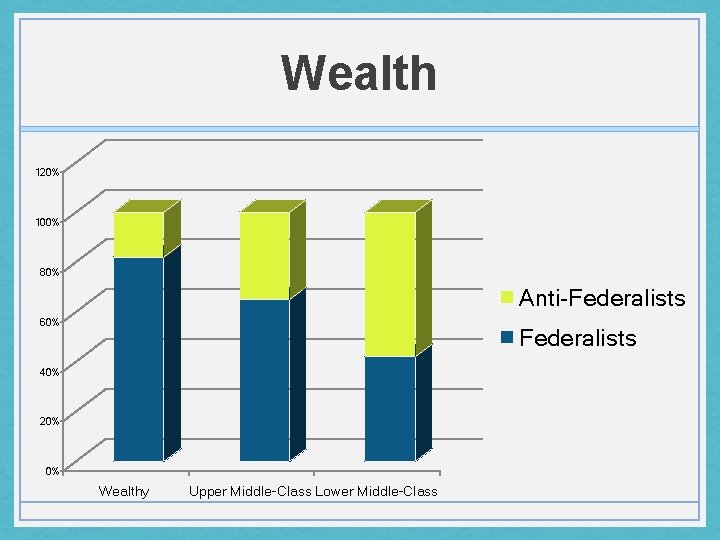 Wealth

120%
100%
80%
60%
40%
20%
0%

Wealthy
Upper Middle-Class
Lower Middle-Class

Anti-Federalists
Federalists